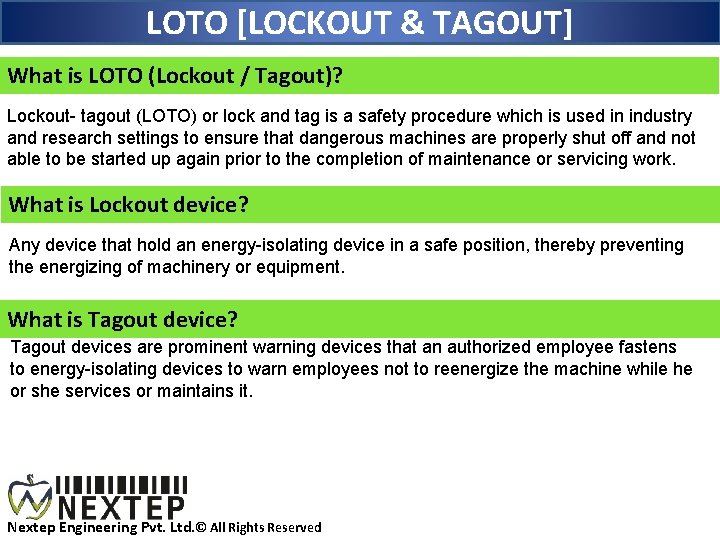 LOTO [LOCKOUT & TAGOUT]

What is LOTO (Lockout / Tagout)?

Lockout- tagout (LOTO) or lock and tag is a safety procedure which is used in industry and research settings to ensure that dangerous machines are properly shut off and not able to be started up again prior to the completion of maintenance or servicing work.

What is Lockout device?

Any device that hold an energy-isolating device in a safe position, thereby preventing the energizing of machinery or equipment.

What is Tagout device?

Tagout devices are prominent warning devices that an authorized employee fastens to energy-isolating devices to warn employees not to reenergize the machine while he or she services or maintains it.

NEXTEP

Nextep Engineering Pvt. Ltd.© All Rights Reserved